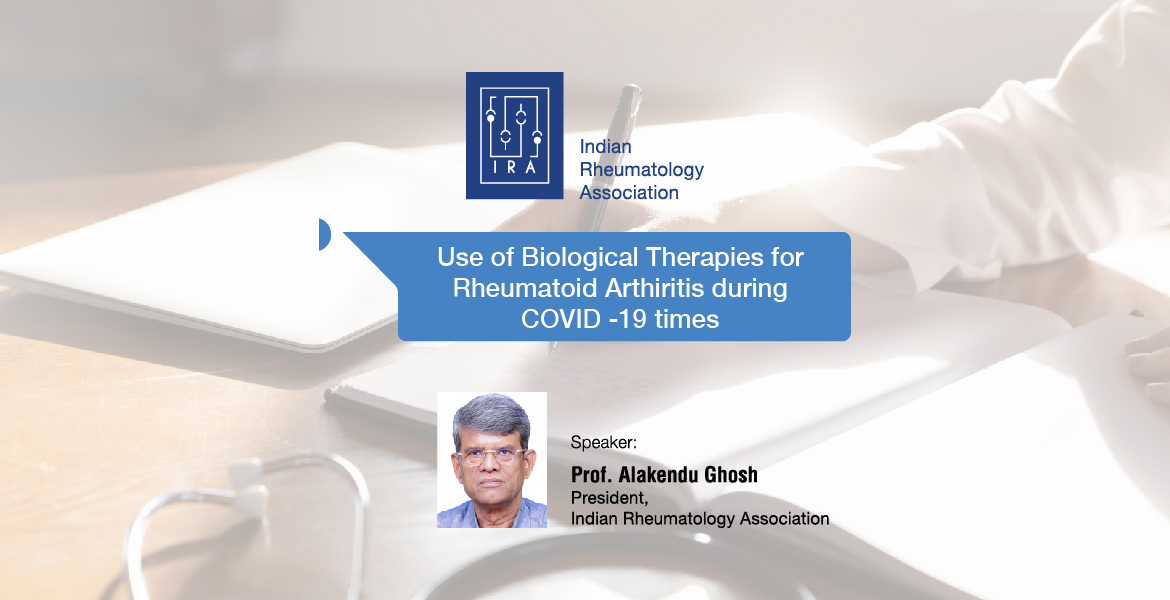 IRA

Indian Rheumatology Association

Use of Biological Therapies for Rheumatoid Arthiritis during COVID -19 times

Speaker:

Prof. Alakendu Ghosh
President,
Indian Rheumatology Association